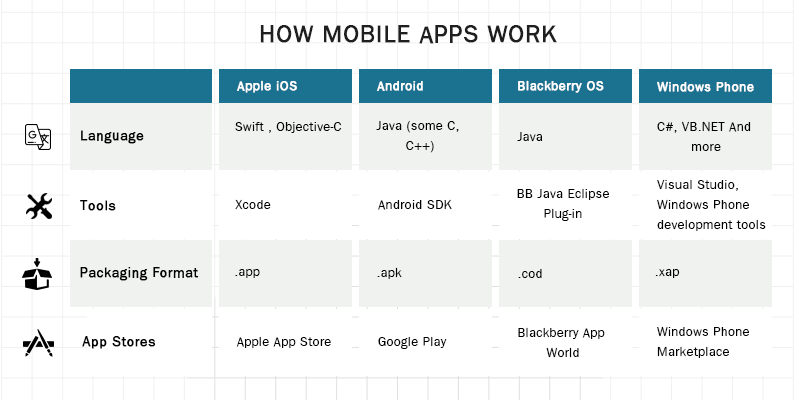 HOW MOBILE APPS WORK

| | Apple iOS | Android | Blackberry OS | Windows Phone |
|---|---|---|---|---|
| Language | Swift , Objective-C | Java (some C, C++) | Java | C#, VB.NET And more |
| Tools | Xcode | Android SDK | BB Java Eclipse Plug-in | Visual Studio, Windows Phone development tools |
| Packaging Format | .app | .apk | .cod | .xap |
| App Stores | Apple App Store | Google Play | Blackberry App World | Windows Phone Marketplace |